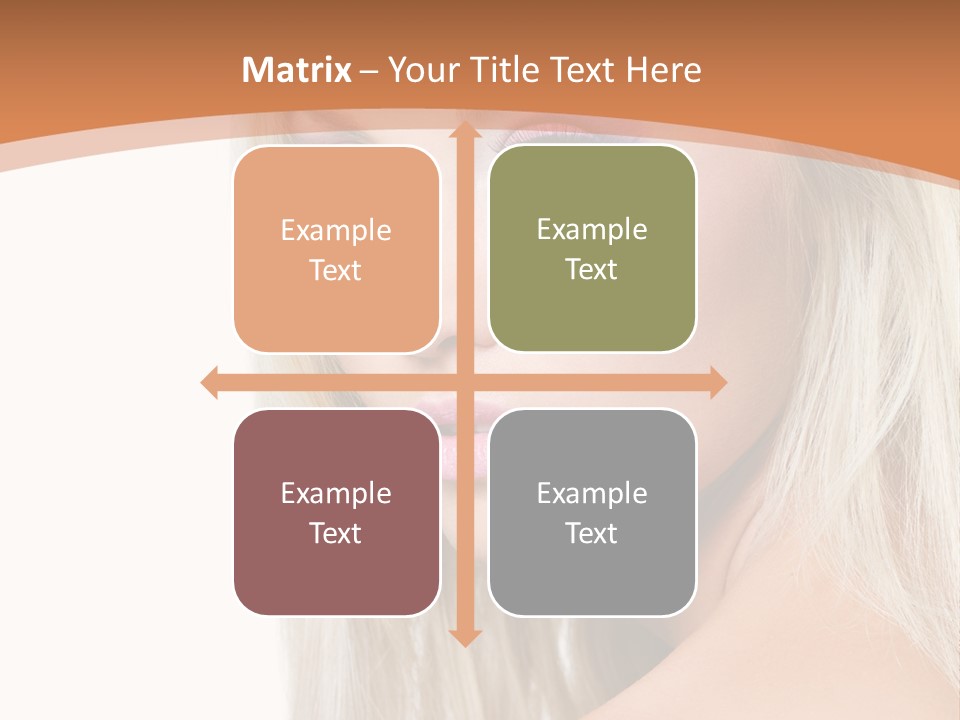 Matrix – Your Title Text Here

Example Text

Example Text

Example Text

Example Text